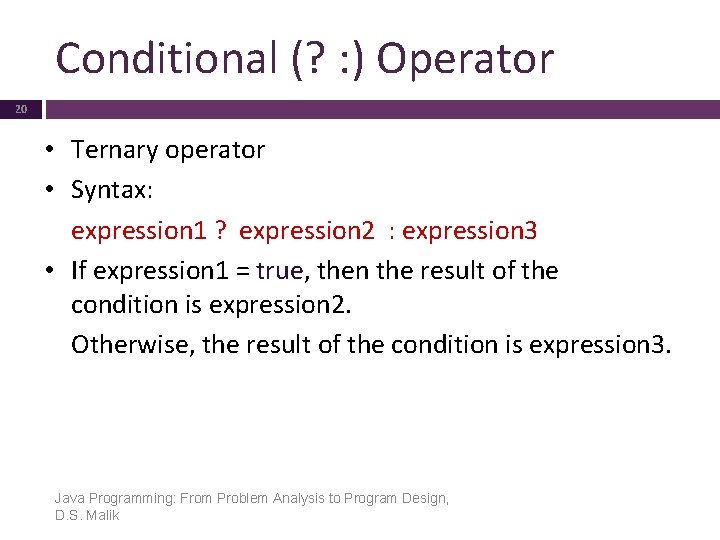 Conditional (? :) Operator

20

• Ternary operator
• Syntax:
expression1 ? expression2 : expression3
• If expression1 = true, then the result of the condition is expression2.
Otherwise, the result of the condition is expression3.

Java Programming: From Problem Analysis to Program Design, D.S. Malik